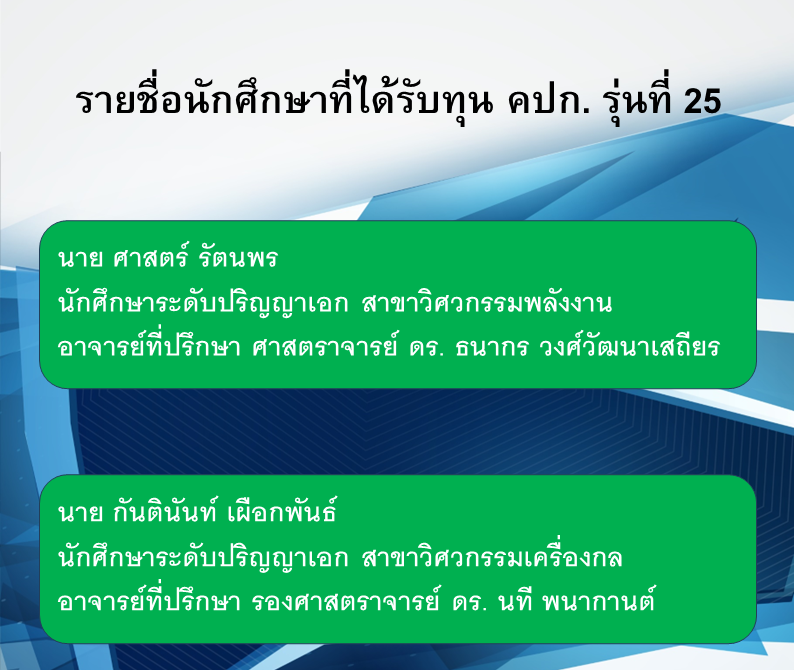 รายชื่อนักศึกษาที่ได้รับทุน คปก. รุ่นที่ 25

นาย ศาสตร์ รัตนพร
นักศึกษาระดับปริญญาเอก สาขาวิศวกรรมพลังงาน
อาจารย์ที่ปรึกษา ศาสตราจารย์ ดร. ธนากร วงศ์วัฒนาเสถียร

นาย กันตินันท์ เผือกพันธ์
นักศึกษาระดับปริญญาเอก สาขาวิศวกรรมเครื่องกล
อาจารย์ที่ปรึกษา รองศาสตราจารย์ ดร. นที พนากานต์